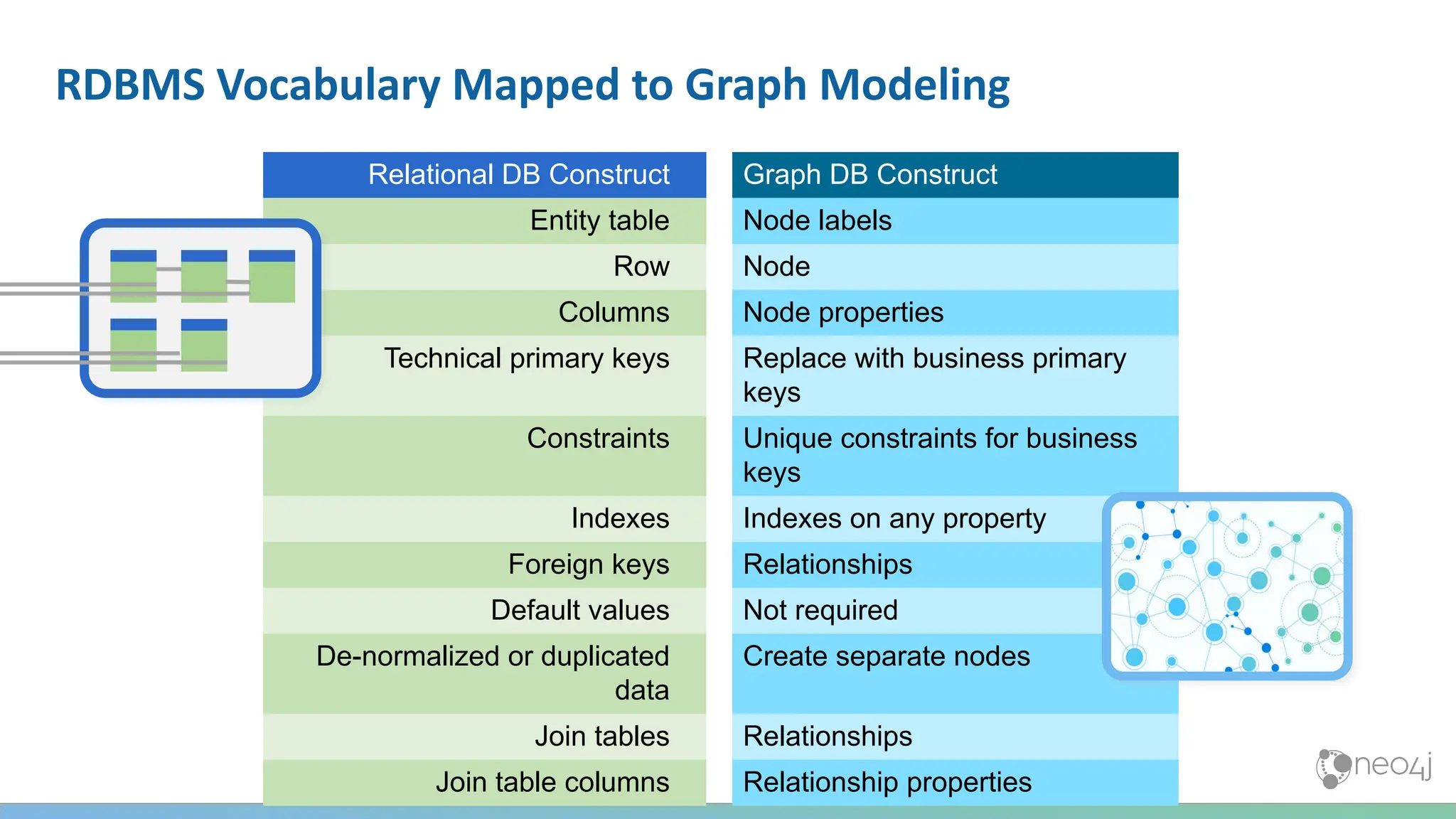 RDBMS Vocabulary Mapped to Graph Modeling

| Relational DB Construct | Graph DB Construct |
|---|---|
| Entity table | Node labels |
| Row | Node |
| Columns | Node properties |
| Technical primary keys | Replace with business primary keys |
| Constraints | Unique constraints for business keys |
| Indexes | Indexes on any property |
| Foreign keys | Relationships |
| Default values | Not required |
| De-normalized or duplicated data | Create separate nodes |
| Join tables | Relationships |
| Join table columns | Relationship properties |

neo4j